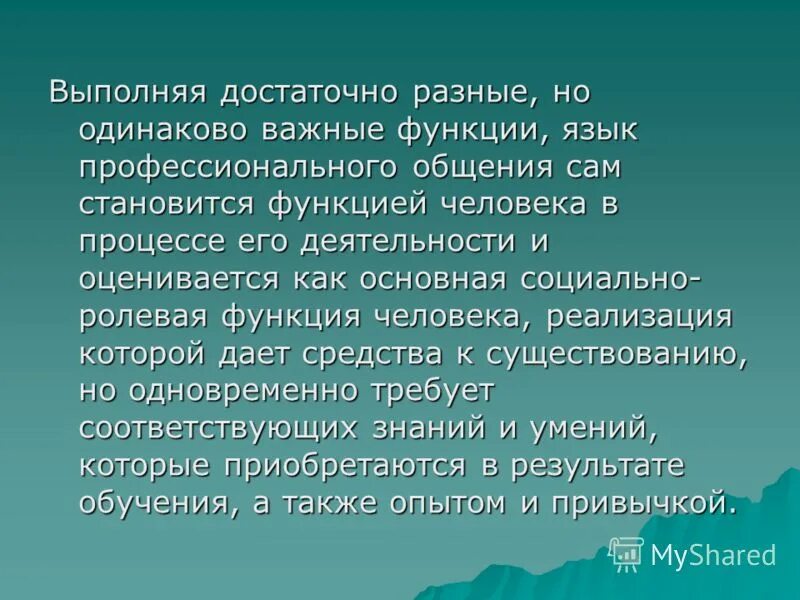 Выполняя достаточно разные, но одинаково важные функции, язык профессионального общения сам становится функцией человека в процессе его деятельности и оценивается как основная социально-ролевая функция человека, реализация которой дает средства к существованию, но одновременно требует соответствующих знаний и умений, которые приобретаются в результате обучения, а также опытом и привычкой.

MyShared